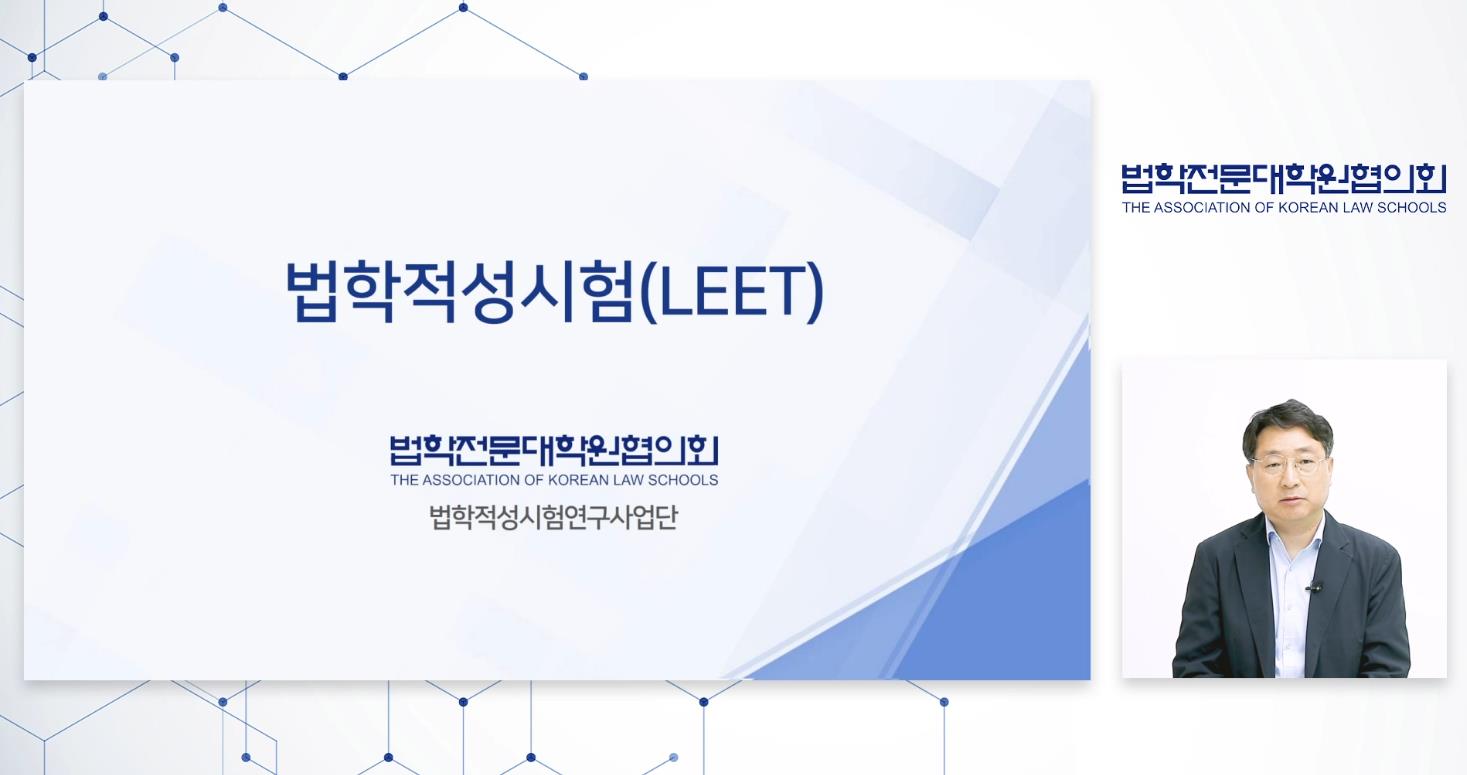 법학적성시험(LEET)

법학전문대학원협의회
THE ASSOCIATION OF KOREAN LAW SCHOOLS

법학적성시험연구사업단

법학전문대학원협의회
THE ASSOCIATION OF KOREAN LAW SCHOOLS